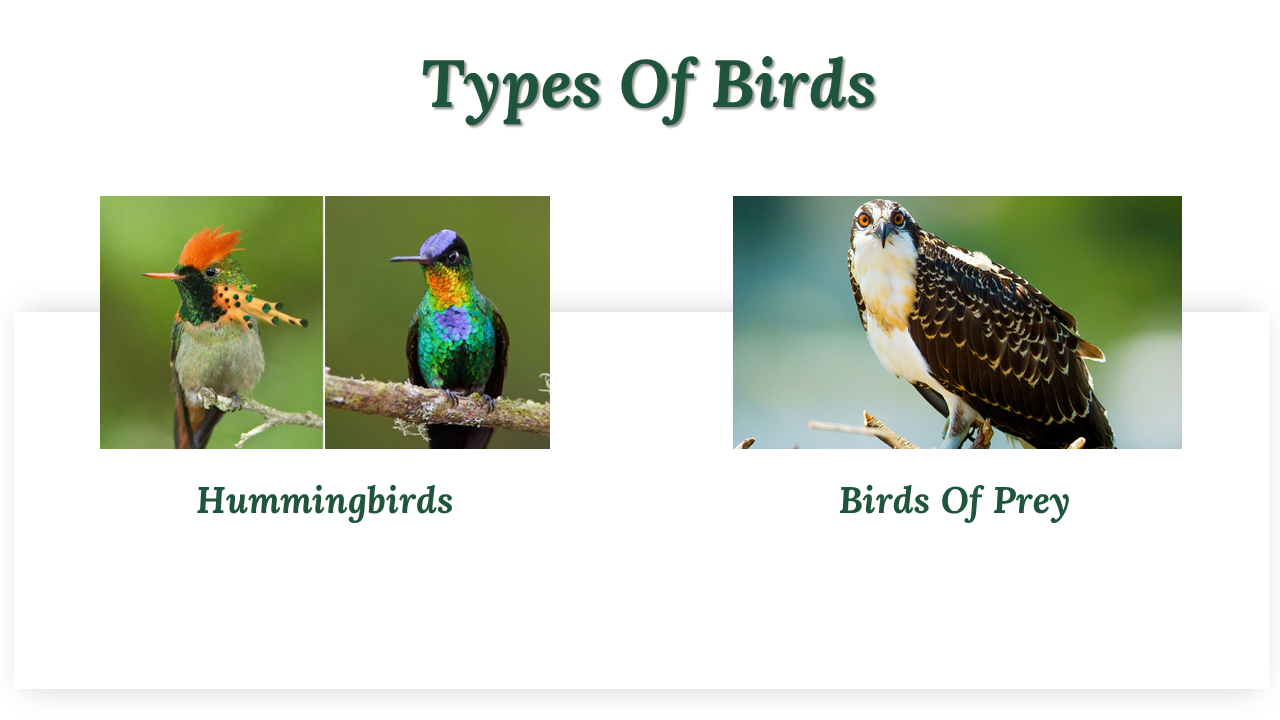 Types Of Birds

Hummingbirds

Birds Of Prey